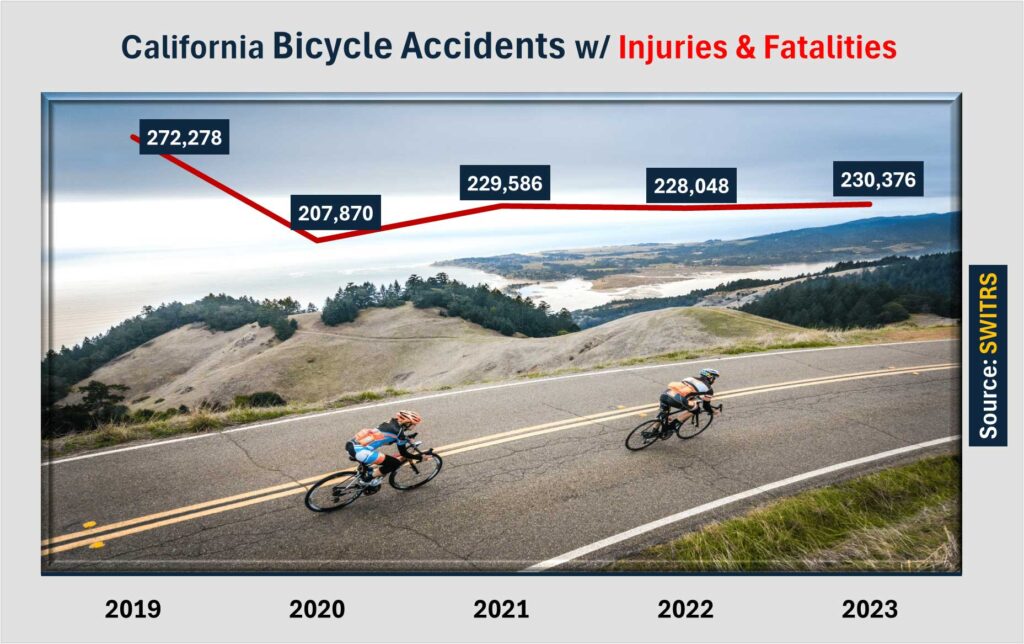 California Bicycle Accidents w/ Injuries & Fatalities

272,278
207,870
229,586
228,048
230,376

Source: SWITRS

2019
2020
2021
2022
2023